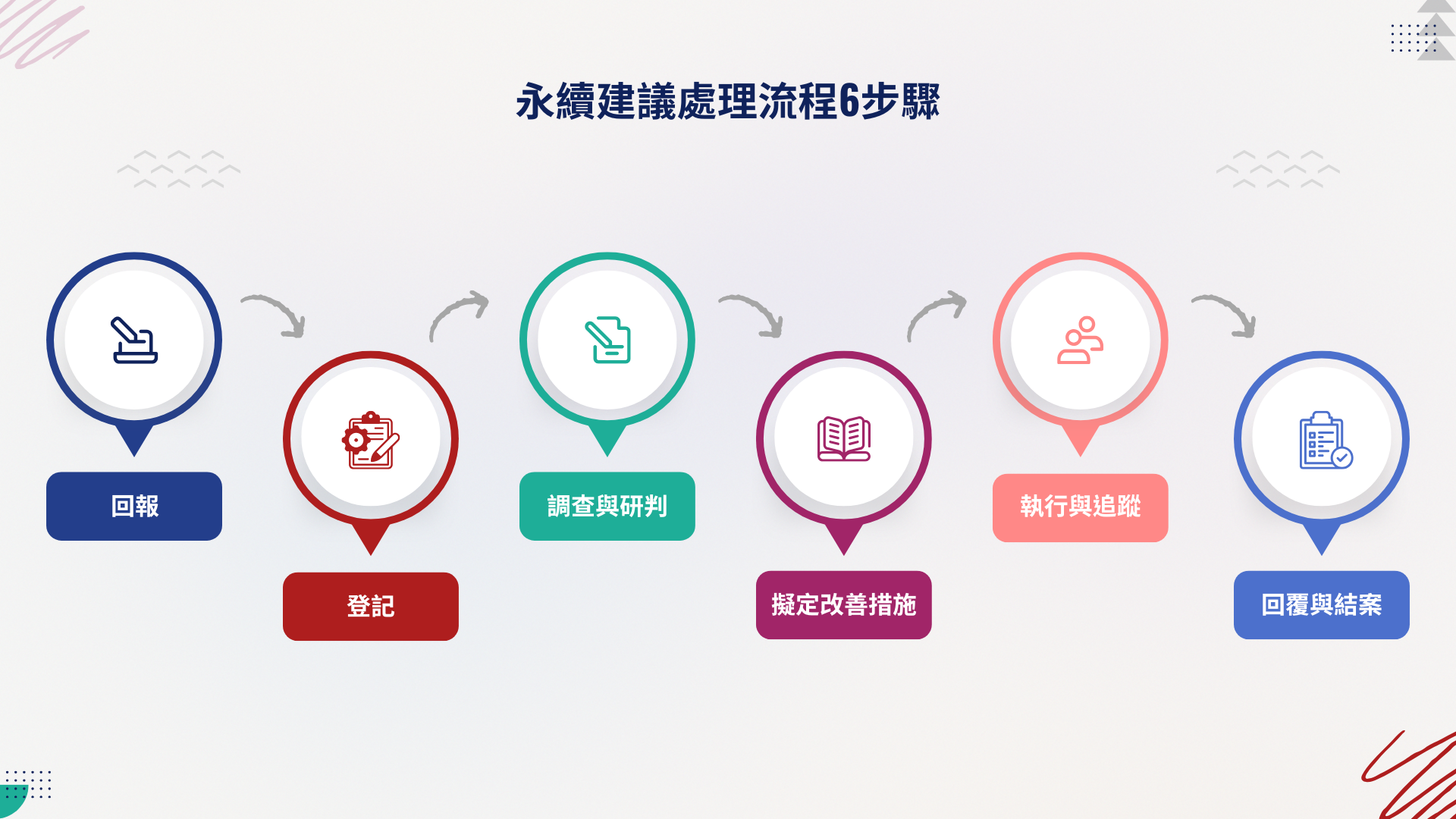 永續建議處理流程6步驟

回報

登記

調查與研判

擬定改善措施

執行與追蹤

回覆與結案